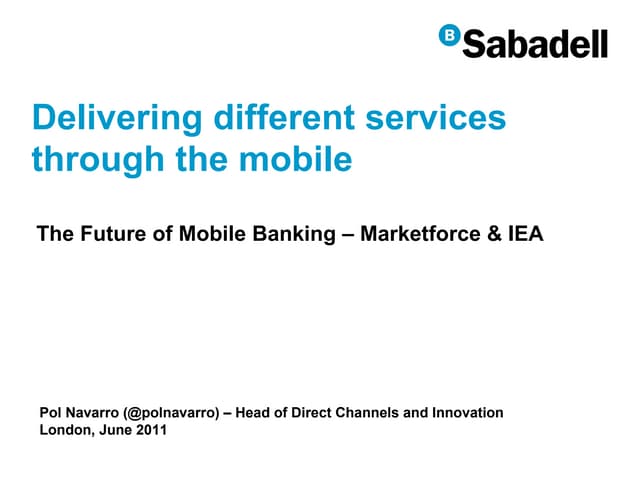 B Sabadell

Delivering different services through the mobile

The Future of Mobile Banking – Marketforce & IEA

Pol Navarro (@polnavarro) – Head of Direct Channels and Innovation
London, June 2011